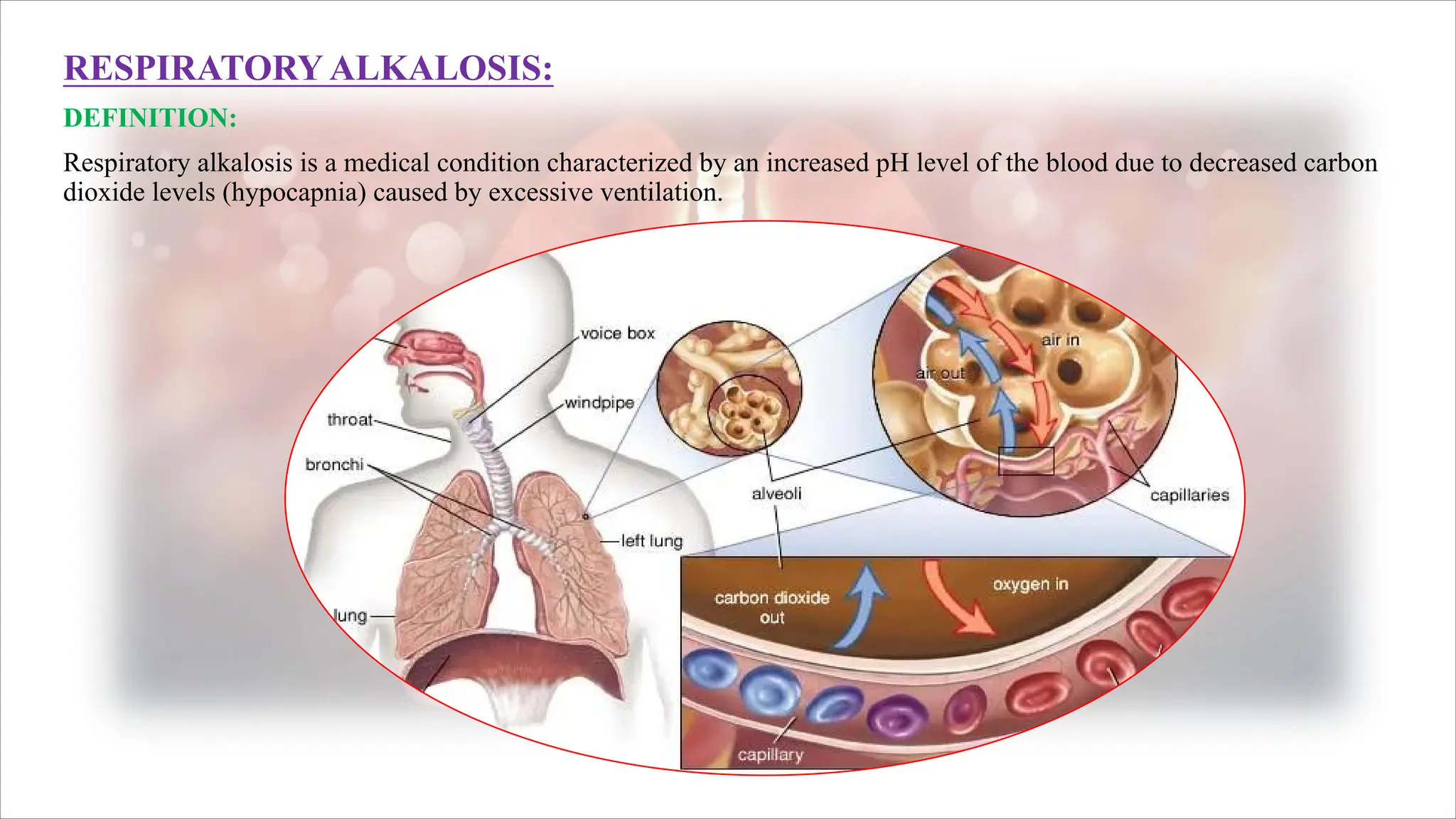 RESPIRATORY ALKALOSIS:

DEFINITION:

Respiratory alkalosis is a medical condition characterized by an increased pH level of the blood due to decreased carbon dioxide levels (hypocapnia) caused by excessive ventilation.

voice box
windpipe
throat
bronchi
left lung
lung
alveoli
air in
air out
capillaries
carbon dioxide out
oxygen in
capillary